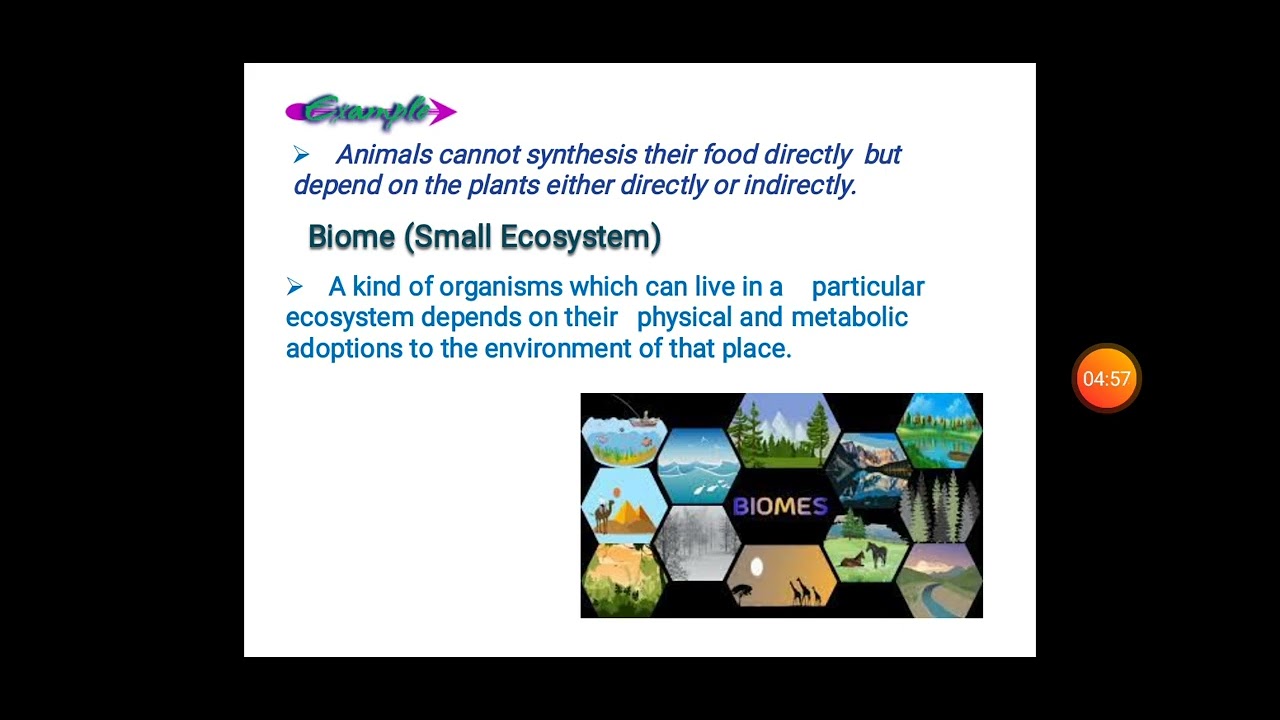 Example

➢ Animals cannot synthesis their food directly but depend on the plants either directly or indirectly.

Biome (Small Ecosystem)

➢ A kind of organisms which can live in a particular ecosystem depends on their physical and metabolic adoptions to the environment of that place.

BIOMES

04:57